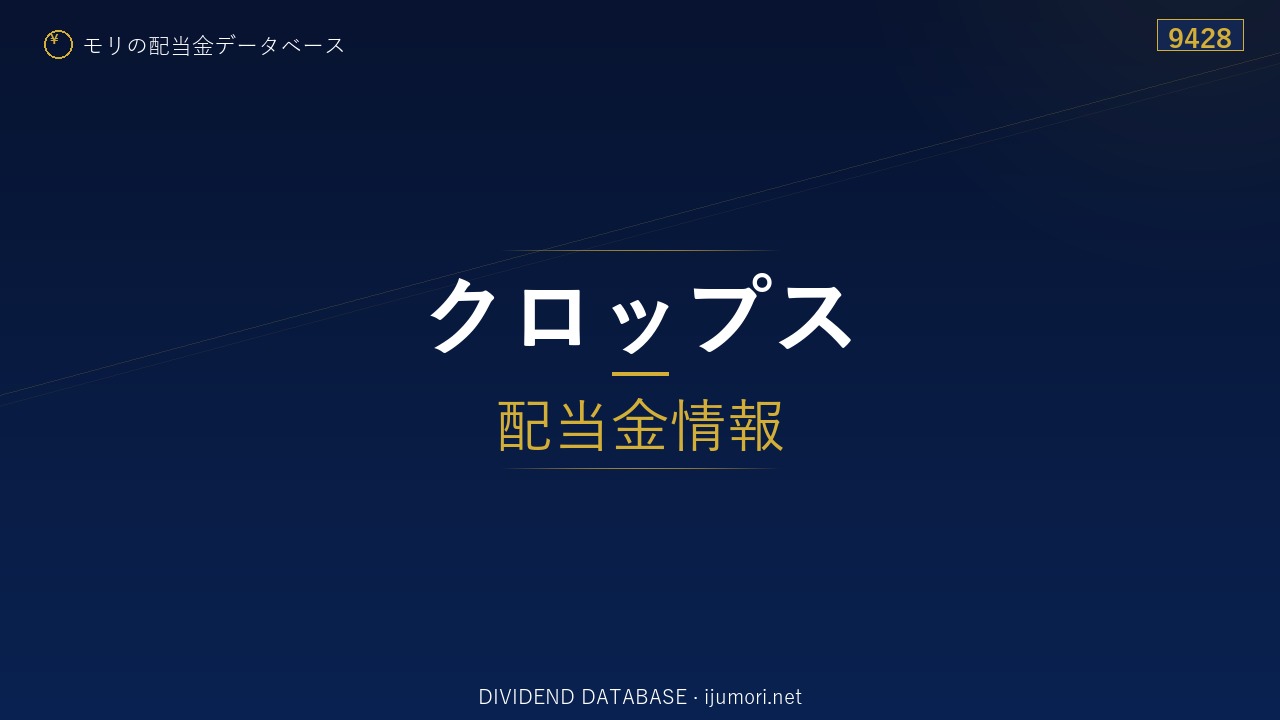 ¥ モリの配当金データベース

9428

クロップス

配当金情報

DIVIDEND DATABASE · ijumori.net